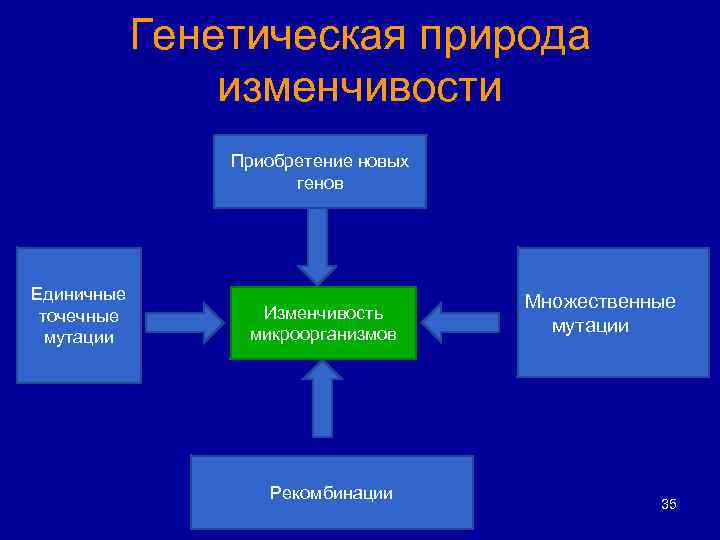 Генетическая природа изменчивости

Приобретение новых генов

Единичные точечные мутации

Изменчивость микроорганизмов

Множественные мутации

Рекомбинации

35